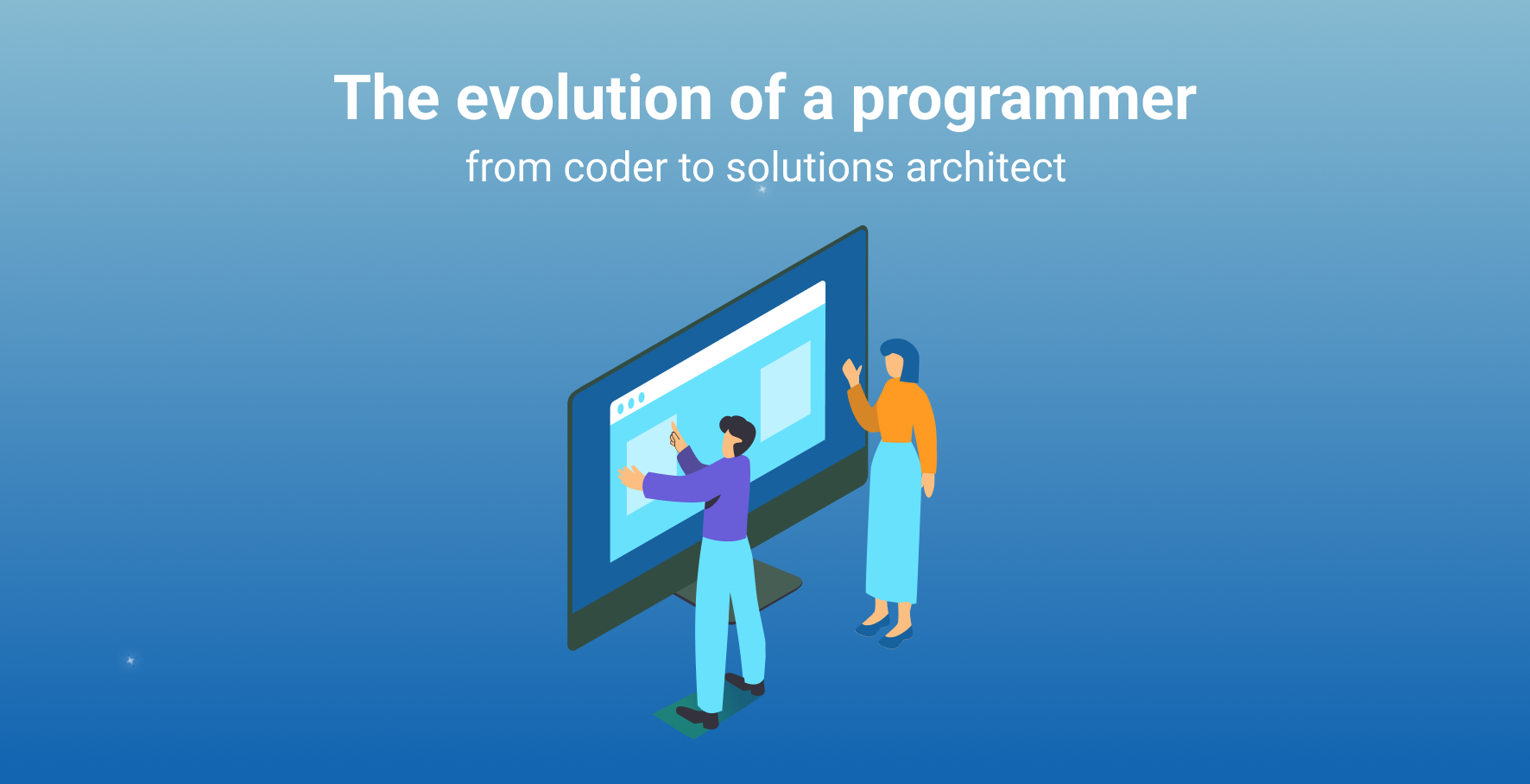 The evolution of a programmer
from coder to solutions architect